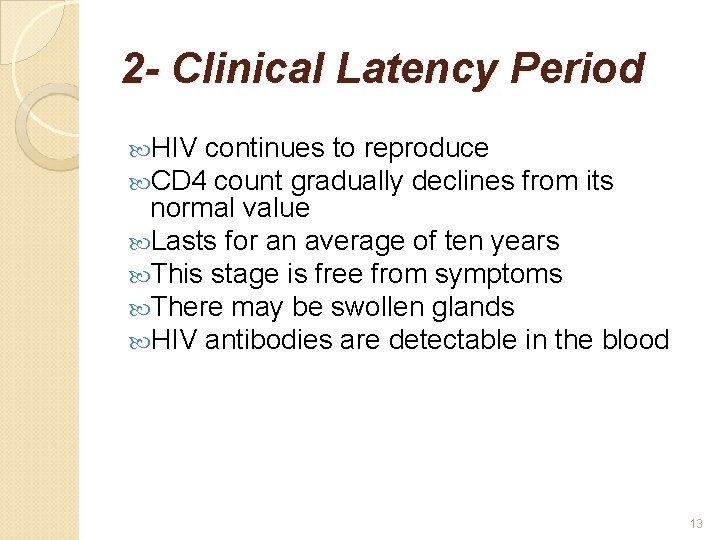 2- Clinical Latency Period

HIV continues to reproduce
CD4 count gradually declines from its normal value
Lasts for an average of ten years
This stage is free from symptoms
There may be swollen glands
HIV antibodies are detectable in the blood

13